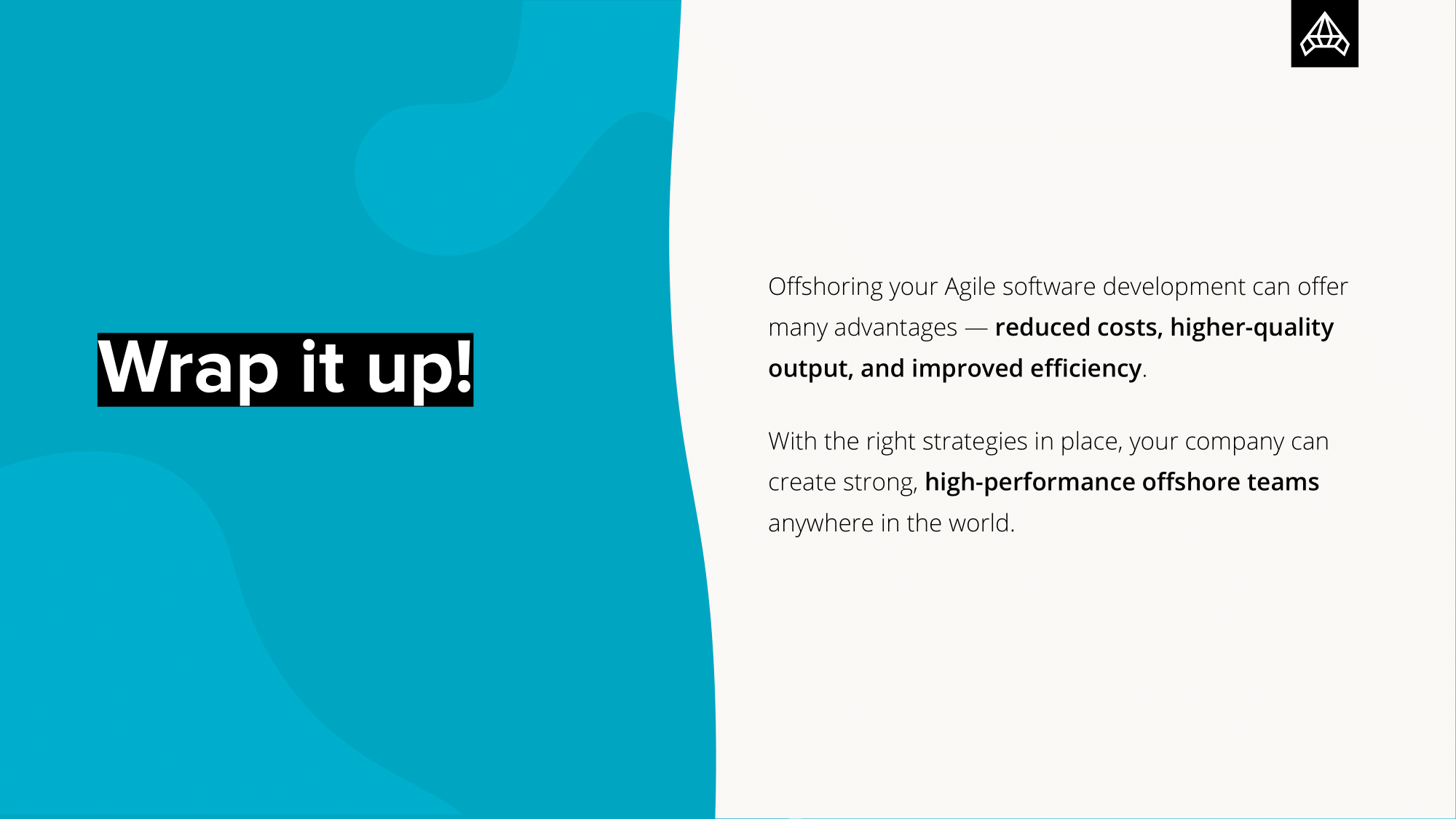 Wrap it up!

Offshoring your Agile software development can offer many advantages — reduced costs, higher-quality output, and improved efficiency.

With the right strategies in place, your company can create strong, high-performance offshore teams anywhere in the world.